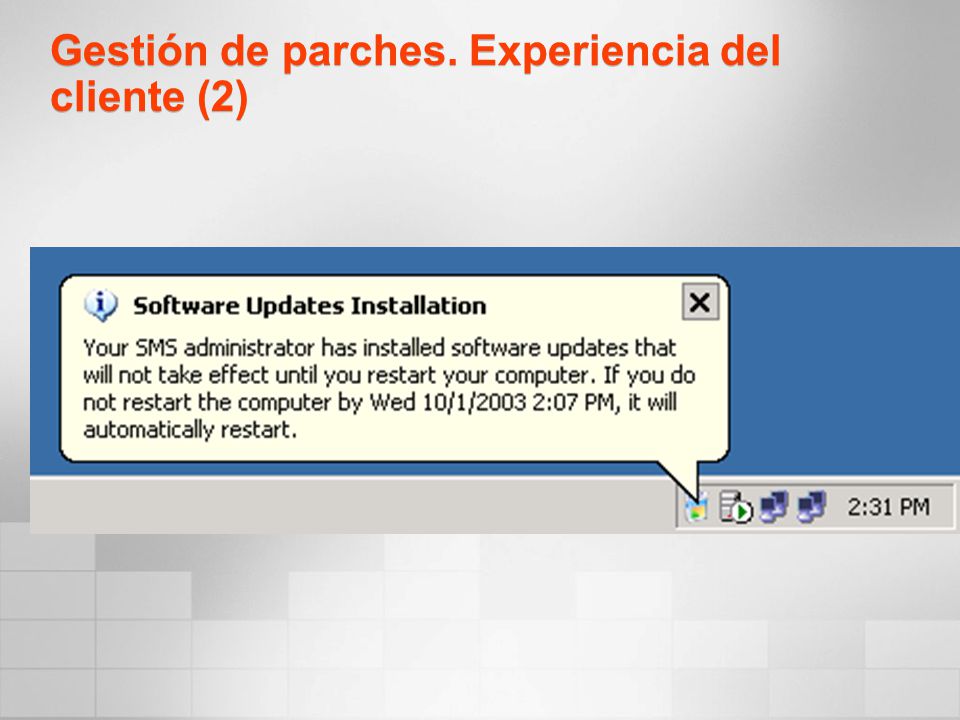 Gestión de parches. Experiencia del cliente (2)

Software Updates Installation

Your SMS administrator has installed software updates that will not take effect until you restart your computer. If you do not restart the computer by Wed 10/1/2003 2:07 PM, it will automatically restart.

2:31 PM